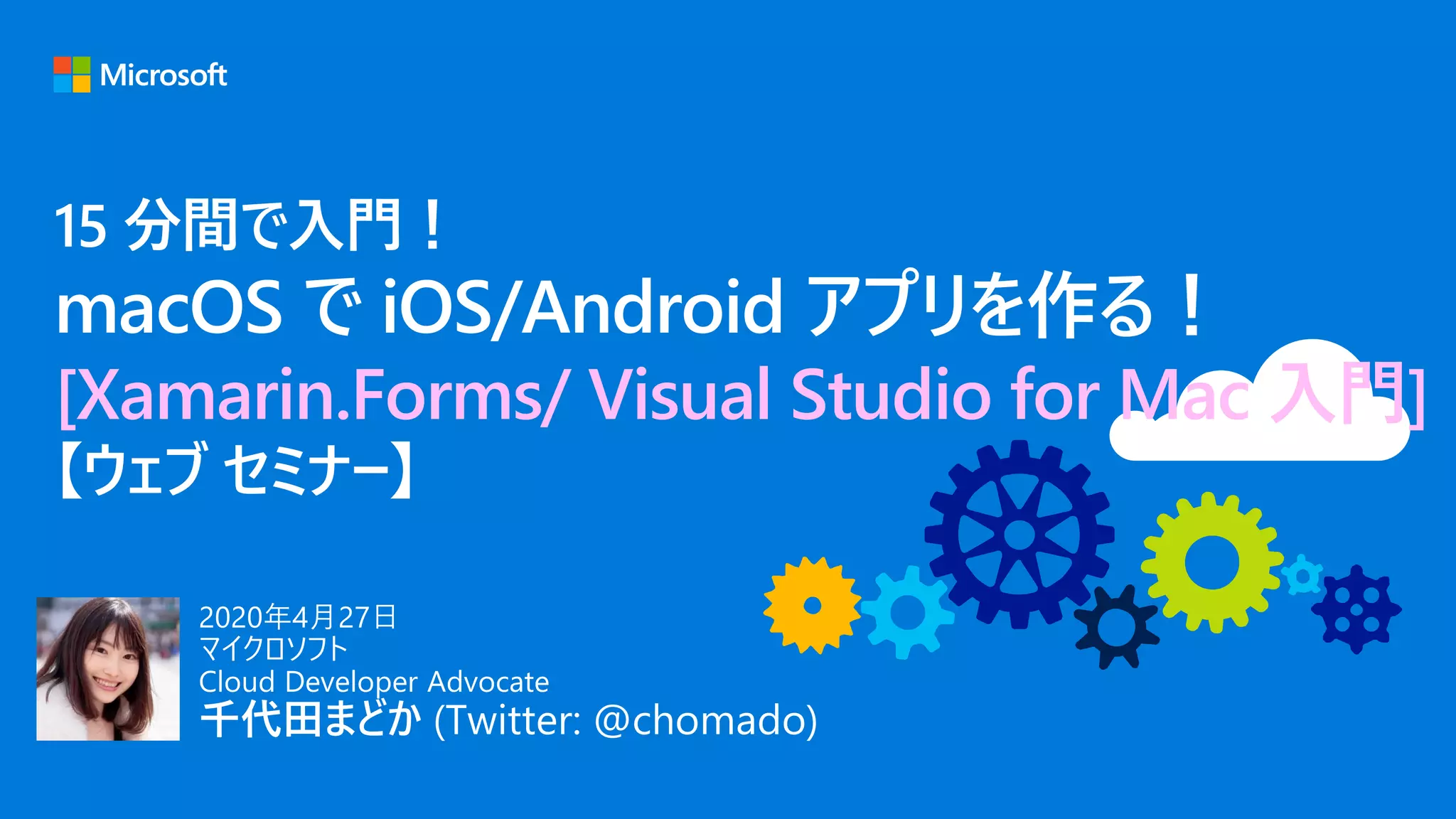 Microsoft

15 分間で入門！
macOS で iOS/Android アプリを作る！
[Xamarin.Forms/ Visual Studio for Mac 入門]
【ウェブ セミナー】

2020年4月27日
マイクロソフト
Cloud Developer Advocate
千代田まどか (Twitter: @chomado)